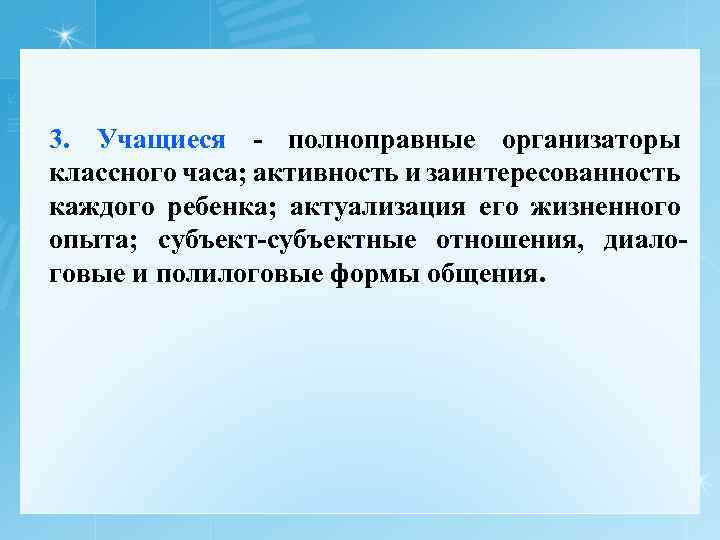 3. Учащиеся - полноправные организаторы классного часа; активность и заинтересованность каждого ребенка; актуализация его жизненного опыта; субъект-субъектные отношения, диалоговые и полилоговые формы общения.